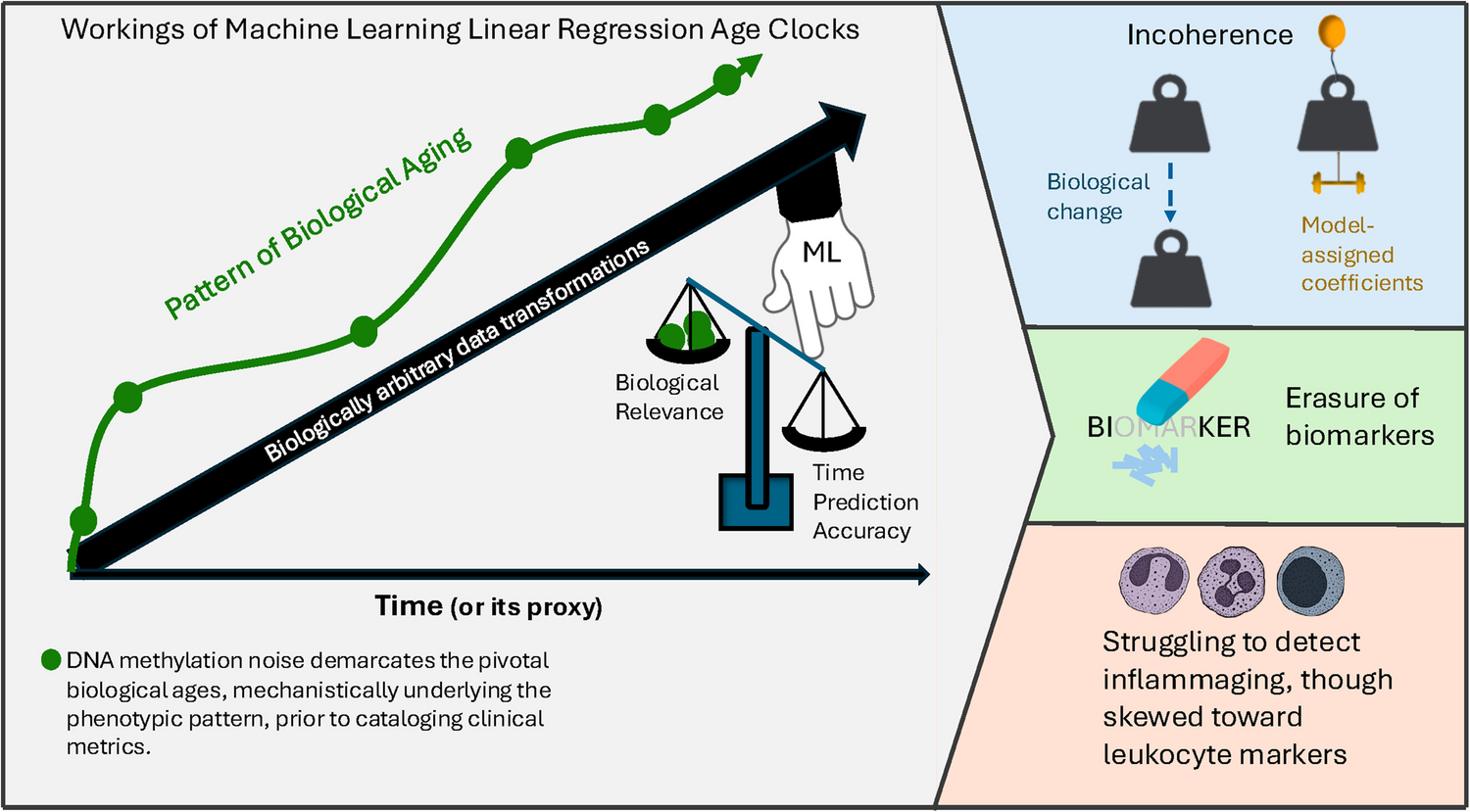 Workings of Machine Learning Linear Regression Age Clocks

Pattern of Biological Aging

Biologically arbitrary data transformations

ML

Biological Relevance

Time Prediction Accuracy

Time (or its proxy)

DNA methylation noise demarcates the pivotal biological ages, mechanistically underlying the phenotypic pattern, prior to cataloging clinical metrics.

Incoherence

Biological change

Model-assigned coefficients

BIOMARKER

Erasure of biomarkers

Struggling to detect inflammaging, though skewed toward leukocyte markers